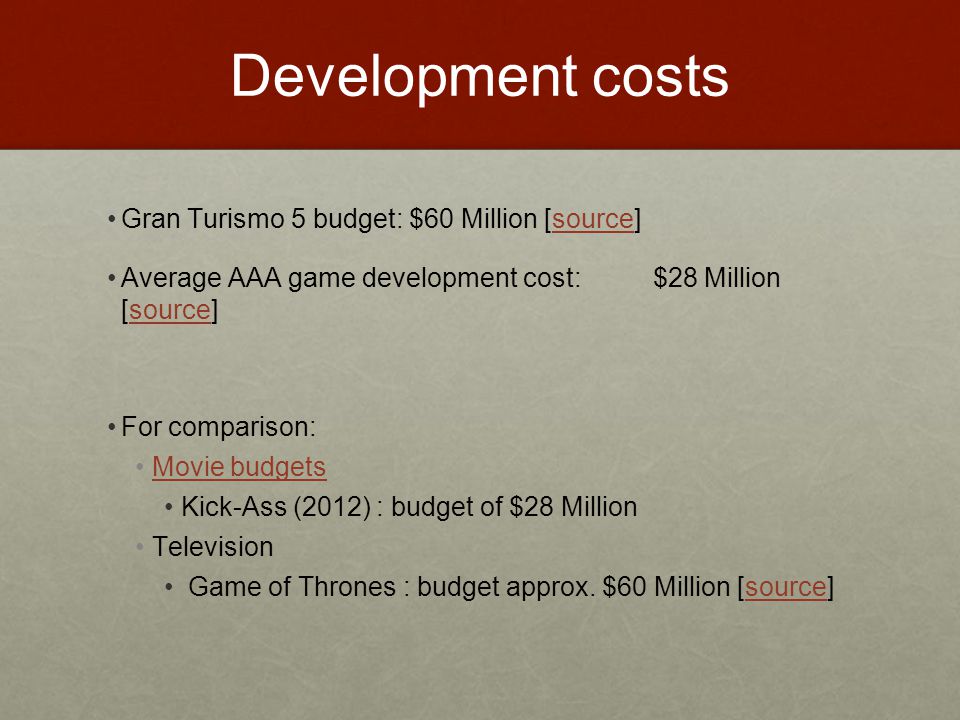 Development costs

• Gran Turismo 5 budget: \$60 Million [source]

• Average AAA game development cost: \$28 Million [source]

• For comparison:
  • Movie budgets
    • Kick-Ass (2012) : budget of \$28 Million
  • Television
    • Game of Thrones : budget approx. \$60 Million [source]